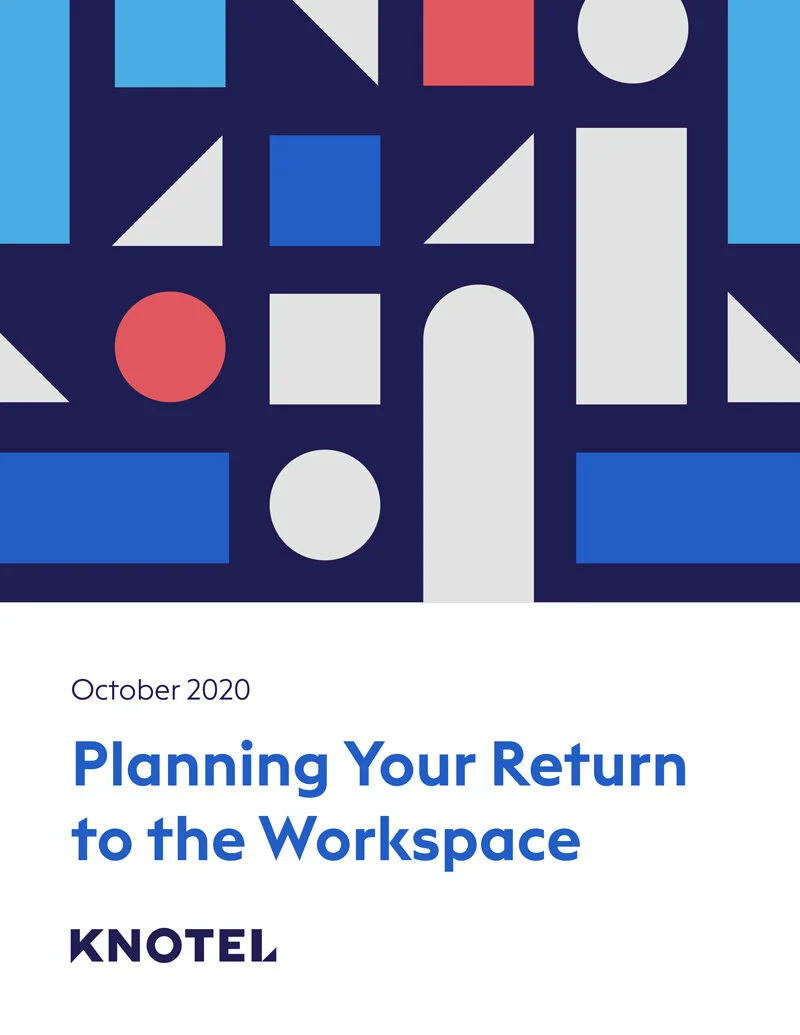 October 2020

Planning Your Return to the Workspace

KNOTEL